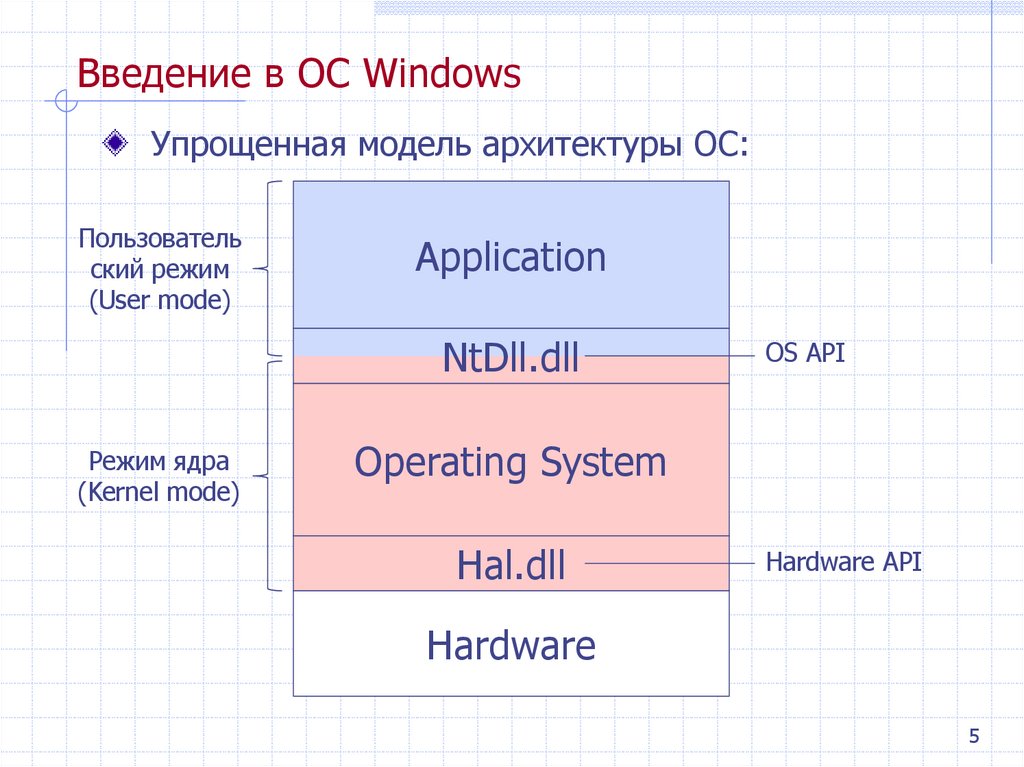 Введение в ОС Windows

Упрощенная модель архитектуры ОС:

Пользователь ский режим (User mode)

Application

NtDll.dll

OS API

Режим ядра (Kernel mode)

Operating System

Hal.dll

Hardware API

Hardware

5